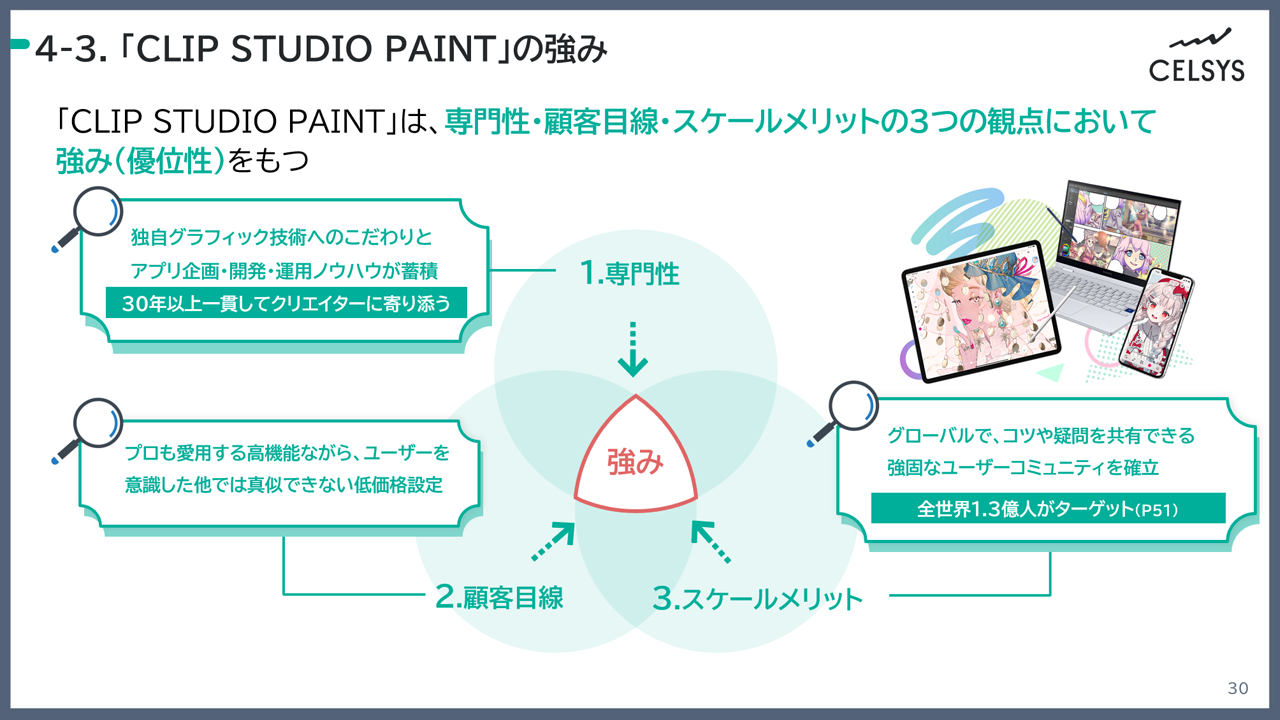 4-3. 「CLIP STUDIO PAINT」の強み

CELSYS

「CLIP STUDIO PAINT」は、専門性・顧客目線・スケールメリットの3つの観点において強み（優位性）をもつ

独自グラフィック技術へのこだわりと
アプリ企画・開発・運用ノウハウが蓄積
30年以上一貫してクリエイターに寄り添う

1.専門性

プロも愛用する高機能ながら、ユーザーを
意識した他では真似できない低価格設定

強み

グローバルで、コツや疑問を共有できる
強固なユーザーコミュニティを確立
全世界1.3億人がターゲット（P51）

2.顧客目線

3.スケールメリット

30